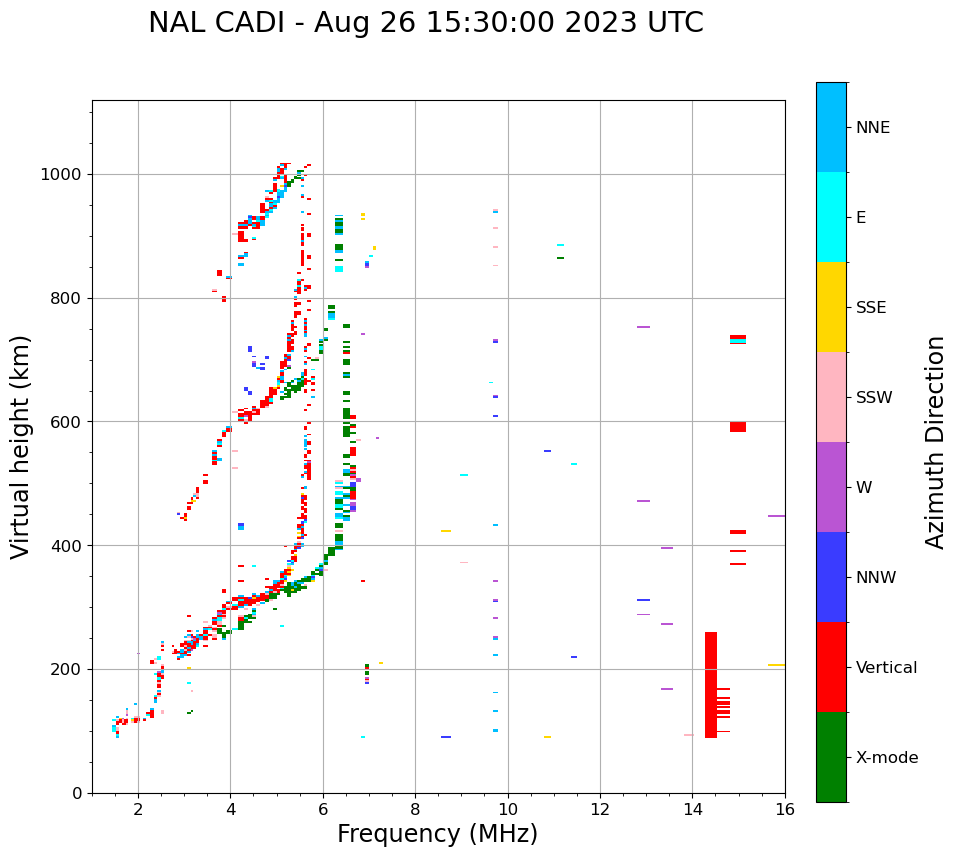 NAL CADI - Aug 26 15:30:00 2023 UTC

Virtual height (km)

1000
800
600
400
200
0

2
4
6
8
10
12
14
16

Frequency (MHz)

NNE
E
SSE
SSW
W
NNW
Vertical
X-mode

Azimuth Direction